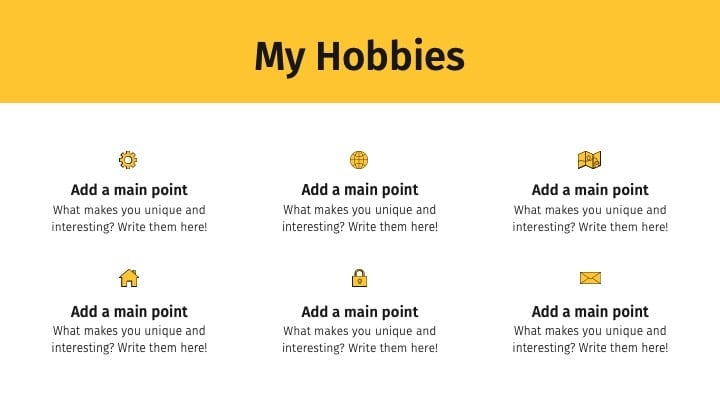 My Hobbies

Add a main point
What makes you unique and interesting? Write them here!

Add a main point
What makes you unique and interesting? Write them here!

Add a main point
What makes you unique and interesting? Write them here!

Add a main point
What makes you unique and interesting? Write them here!

Add a main point
What makes you unique and interesting? Write them here!

Add a main point
What makes you unique and interesting? Write them here!